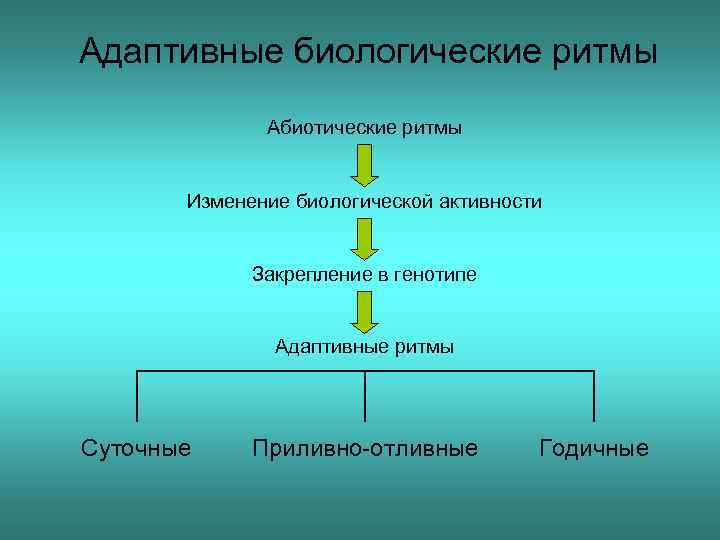 Адаптивные биологические ритмы

Абиотические ритмы

Изменение биологической активности

Закрепление в генотипе

Адаптивные ритмы

Суточные

Приливно-отливные

Годичные